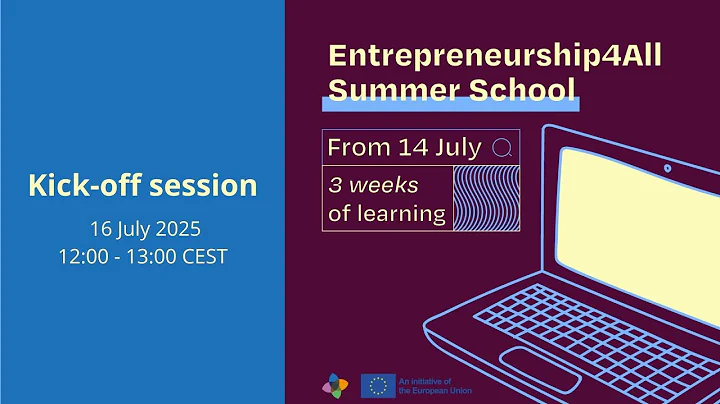 Kick-off session

16 July 2025
12:00 - 13:00 CEST

Entrepreneurship4All Summer School

From 14 July

3 weeks of learning

An initiative of the European Union